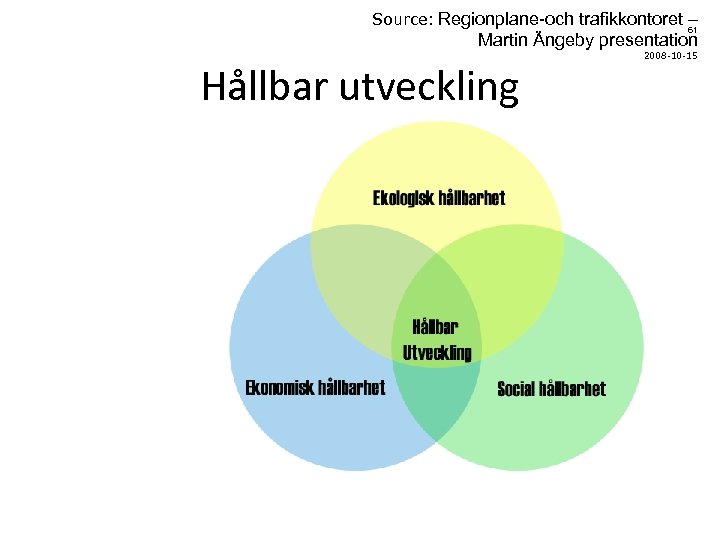 Source: Regionplane-och trafikkontoret – Martin Ängeby presentation
61
2008-10-15

Hållbar utveckling

Ekologisk hållbarhet

Hållbar Utveckling

Ekonomisk hållbarhet

Social hållbarhet